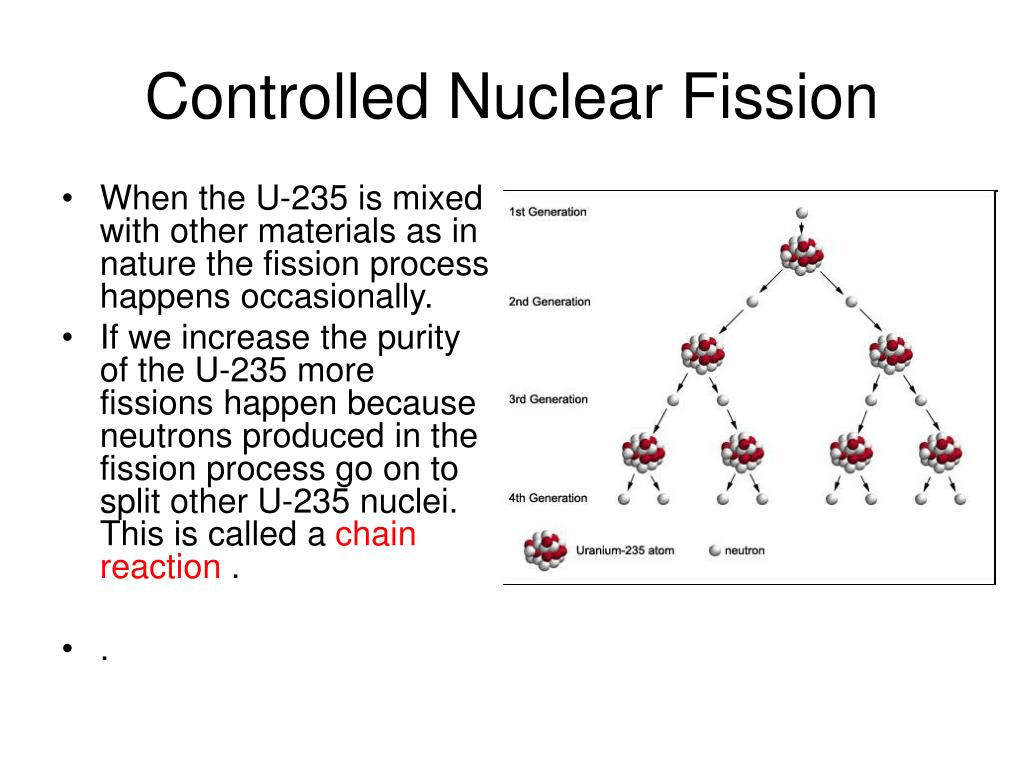 Controlled Nuclear Fission

• When the U-235 is mixed with other materials as in nature the fission process happens occasionally.
• If we increase the purity of the U-235 more fissions happen because neutrons produced in the fission process go on to split other U-235 nuclei. This is called a chain reaction .

• .

1st Generation
2nd Generation
3rd Generation
4th Generation
Uranium-235 atom
neutron